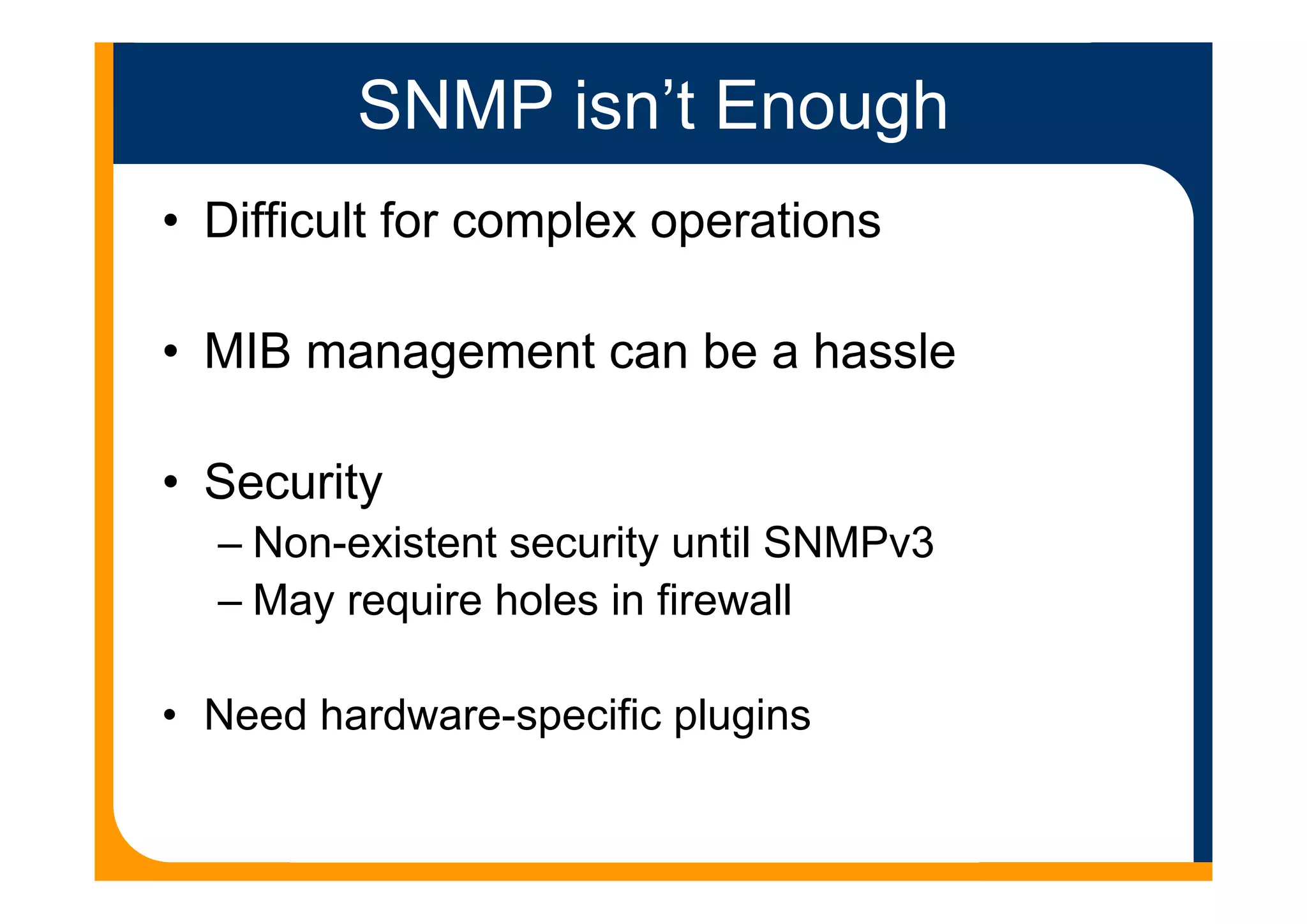 SNMP isn’t Enough

• Difficult for complex operations

• MIB management can be a hassle

• Security
– Non-existent security until SNMPv3
– May require holes in firewall

• Need hardware-specific plugins